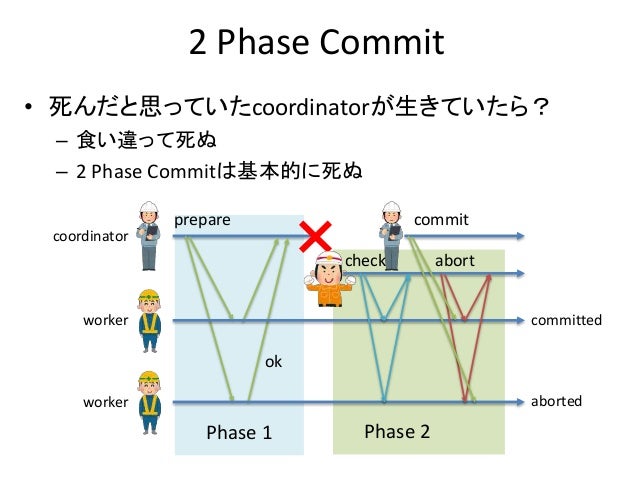 2 Phase Commit

• 死んだと思っていたcoordinatorが生きていたら？
  – 食い違って死ぬ
  – 2 Phase Commitは基本的に死ぬ

coordinator
prepare
commit
check
abort
worker
committed
ok
worker
aborted
Phase 1
Phase 2